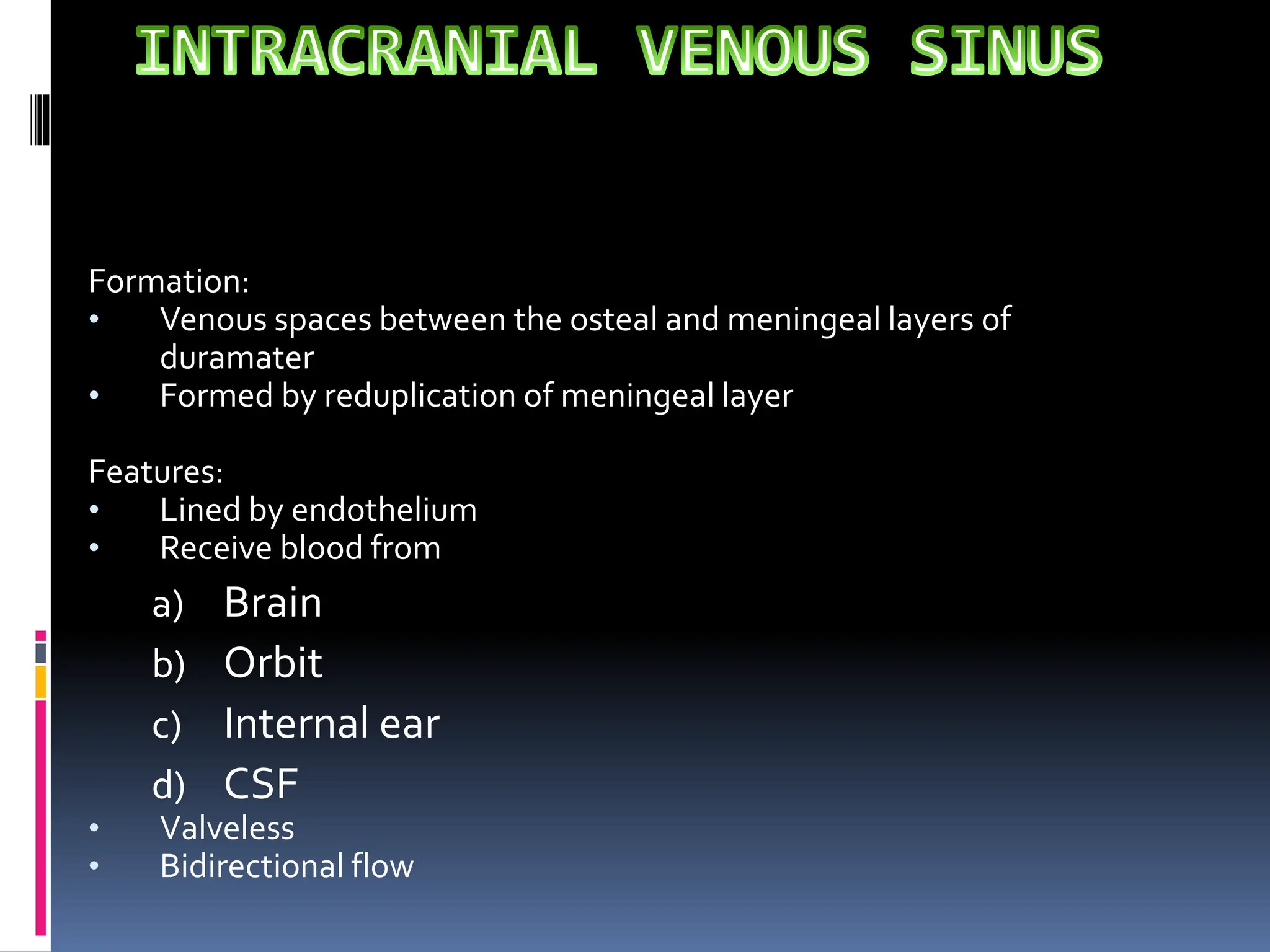 INTRACRANIAL VENOUS SINUS

Formation:
• Venous spaces between the osteal and meningeal layers of duramater
• Formed by reduplication of meningeal layer

Features:
• Lined by endothelium
• Receive blood from
a) Brain
b) Orbit
c) Internal ear
d) CSF
• Valveless
• Bidirectional flow